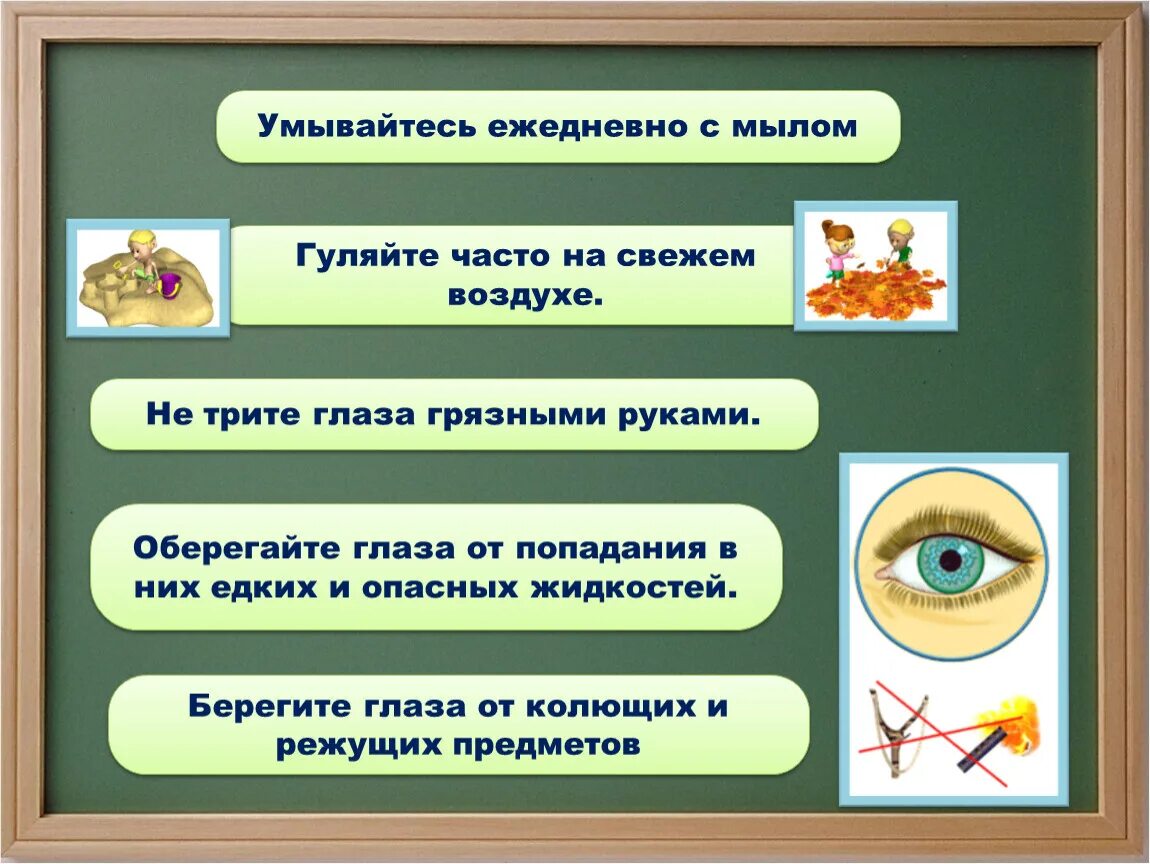 Умывайтесь ежедневно с мылом

Гуляйте часто на свежем воздухе.

Не трите глаза грязными руками.

Оберегайте глаза от попадания в них едких и опасных жидкостей.

Берегите глаза от колющих и режущих предметов